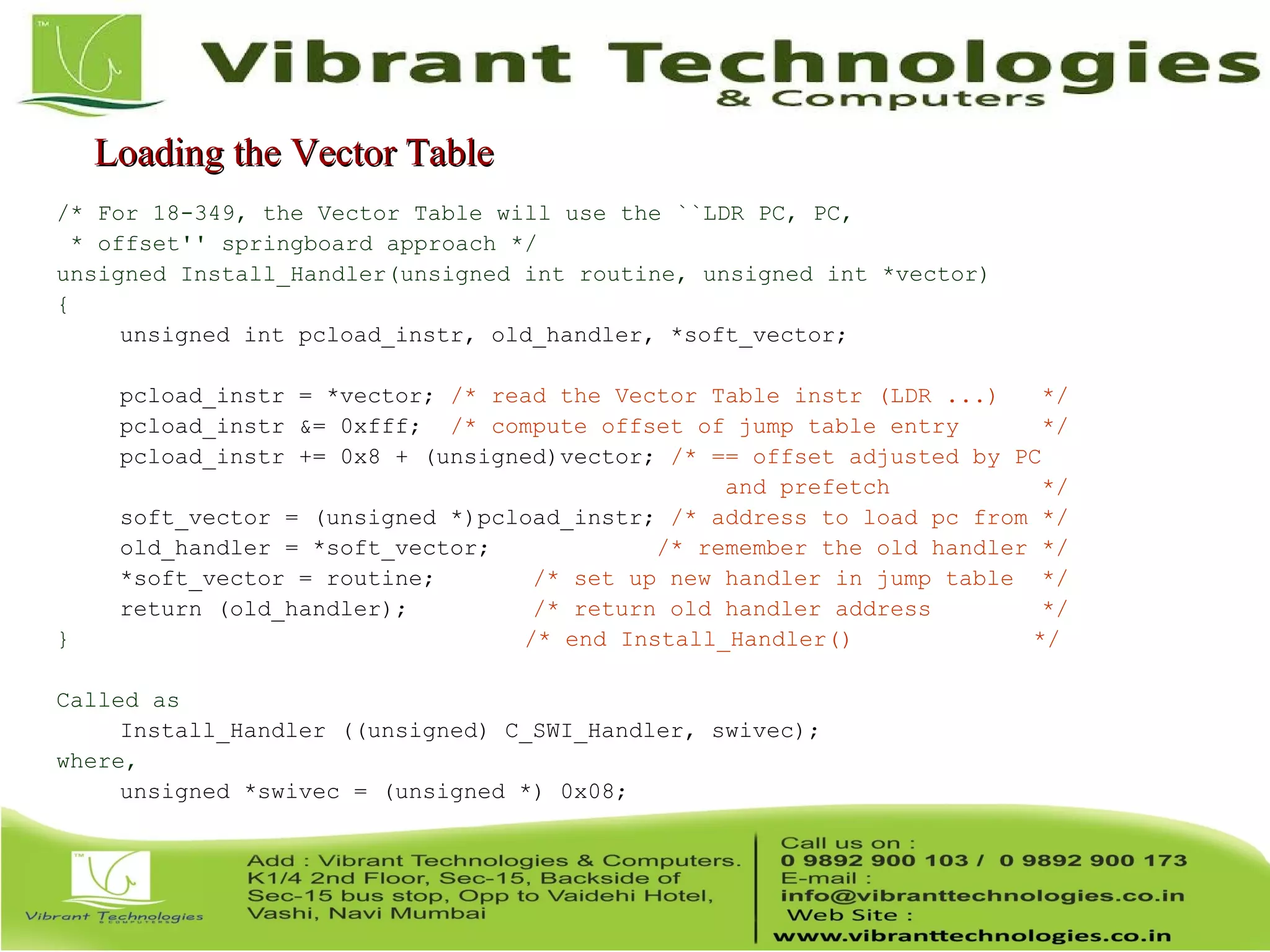 Vibrant Technologies
& Computers

Loading the Vector Table

/* For 18-349, the Vector Table will use the ``LDR PC, PC,
 * offset'' springboard approach */
unsigned Install_Handler(unsigned int routine, unsigned int *vector)
{
 unsigned int pcload_instr, old_handler, *soft_vector;

 pcload_instr = *vector; /* read the Vector Table instr (LDR ...) */
 pcload_instr &= 0xfff; /* compute offset of jump table entry */
 pcload_instr += 0x8 + (unsigned)vector; /* == offset adjusted by PC and prefetch */
 soft_vector = (unsigned *)pcload_instr; /* address to load pc from */
 old_handler = *soft_vector; /* remember the old handler */
 *soft_vector = routine; /* set up new handler in jump table */
 return (old_handler); /* return old handler address */
} /* end Install_Handler() */

Called as
 Install_Handler ((unsigned) C_SWI_Handler, swivec);
where,
 unsigned *swivec = (unsigned *) 0x08;

Vibrant Technologies & COMPUTERS

Add : Vibrant Technologies & Computers. K1/4 2nd Floor, Sec-15, Backside of Sec-15 bus stop, Opp to Vaidehi Hotel, Vashi, Navi Mumbai

Call us on :
0 9892 900 103 / 0 9892 900 173
E-mail :
info@vibranttechnologies.co.in
Web Site :
www.vibranttechnologies.co.in